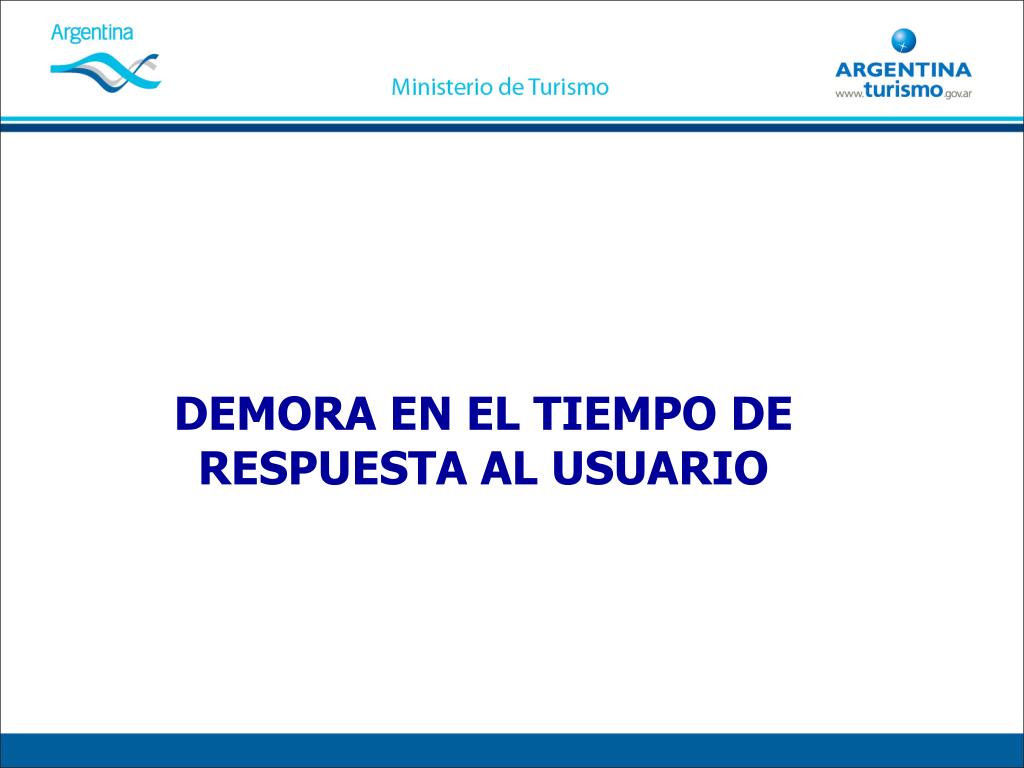 Argentina

Ministerio de Turismo

ARGENTINA
www.turismo.gov.ar

DEMORA EN EL TIEMPO DE RESPUESTA AL USUARIO